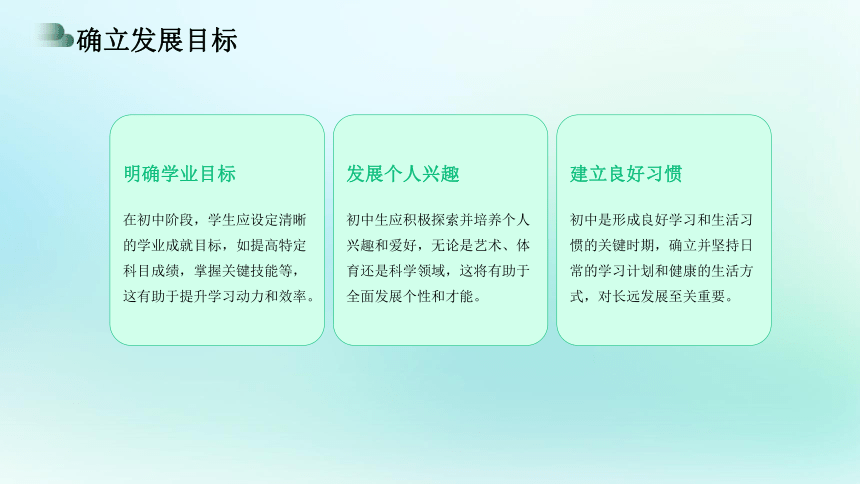 确立发展目标

明确学业目标

在初中阶段，学生应设定清晰的学业成就目标，如提高特定科目成绩，掌握关键技能等，这有助于提升学习动力和效率。

发展个人兴趣

初中生应积极探索并培养个人兴趣和爱好，无论是艺术、体育还是科学领域，这将有助于全面发展个性和才能。

建立良好习惯

初中是形成良好学习和生活习惯的关键时期，确立并坚持日常的学习计划和健康的生活方式，对长远发展至关重要。